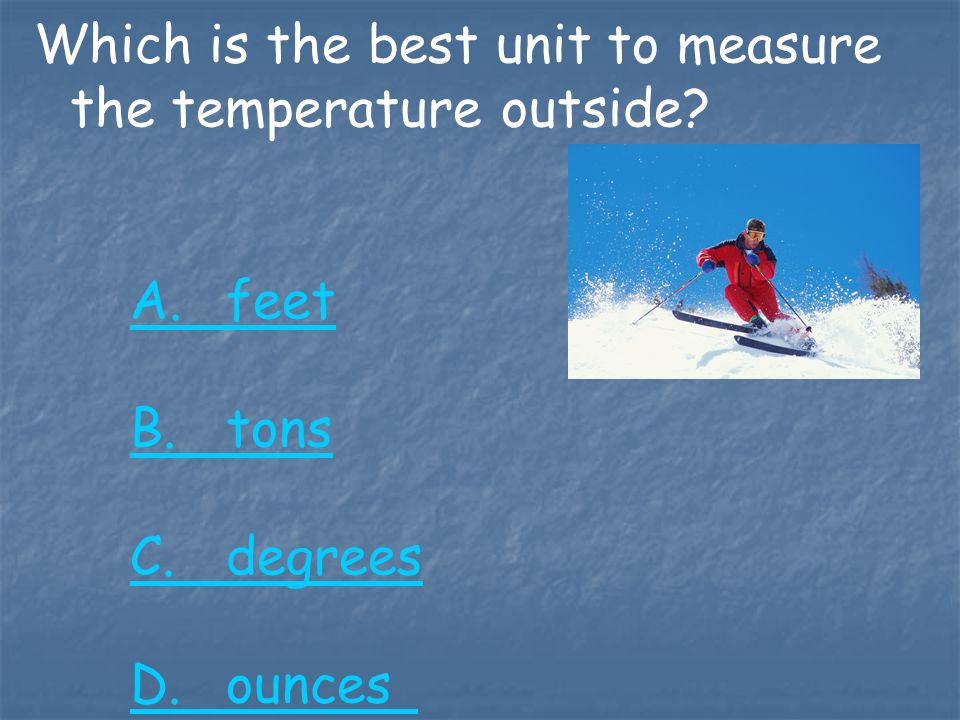 Which is the best unit to measure the temperature outside?

A. feet

B. tons

C. degrees

D. ounces